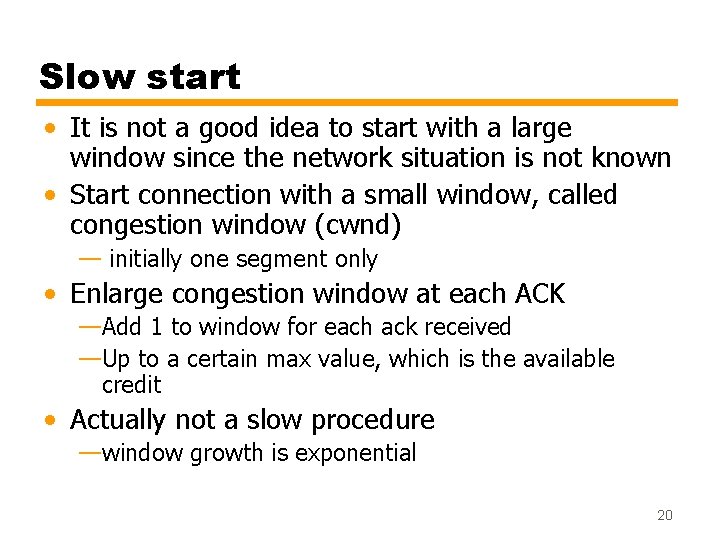 Slow start

• It is not a good idea to start with a large window since the network situation is not known
• Start connection with a small window, called congestion window (cwnd)
— initially one segment only
• Enlarge congestion window at each ACK
—Add 1 to window for each ack received
—Up to a certain max value, which is the available credit
• Actually not a slow procedure
—window growth is exponential

20